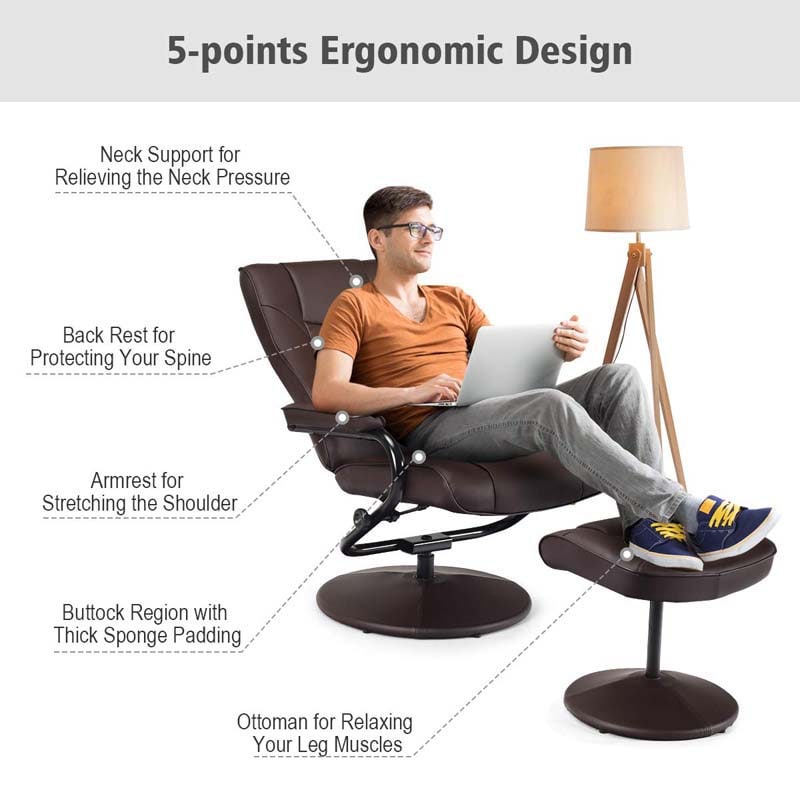 5-points Ergonomic Design

Neck Support for Relieving the Neck Pressure

Back Rest for Protecting Your Spine

Armrest for Stretching the Shoulder

Buttock Region with Thick Sponge Padding

Ottoman for Relaxing Your Leg Muscles